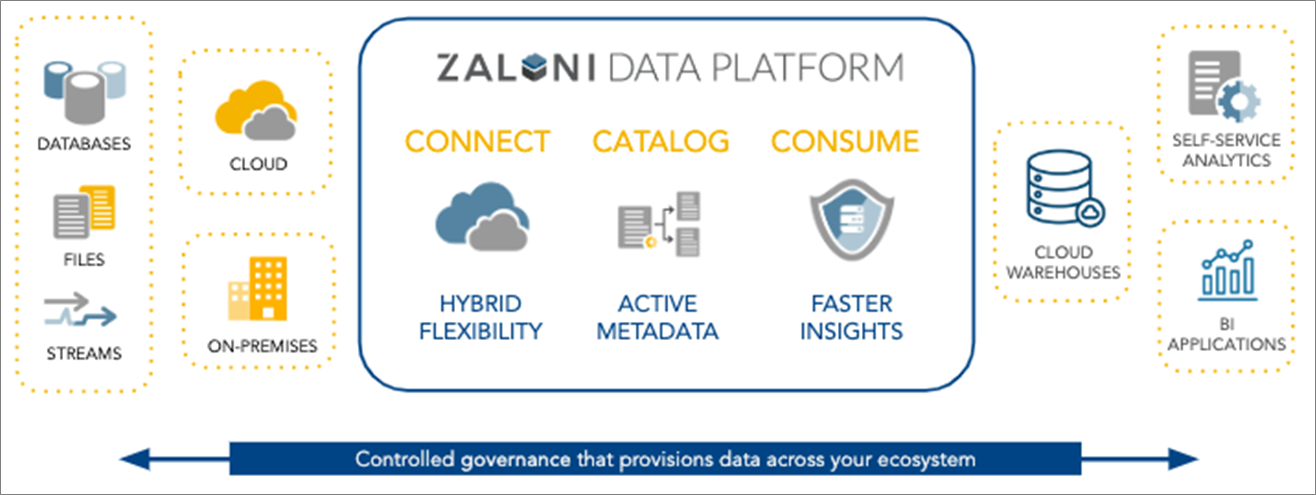 DATABASES

FILES

STREAMS

CLOUD

ON-PREMISES

ZALONI DATA PLATFORM

CONNECT

HYBRID FLEXIBILITY

CATALOG

ACTIVE METADATA

CONSUME

FASTER INSIGHTS

CLOUD WAREHOUSES

SELF-SERVICE ANALYTICS

BI APPLICATIONS

Controlled governance that provisions data across your ecosystem